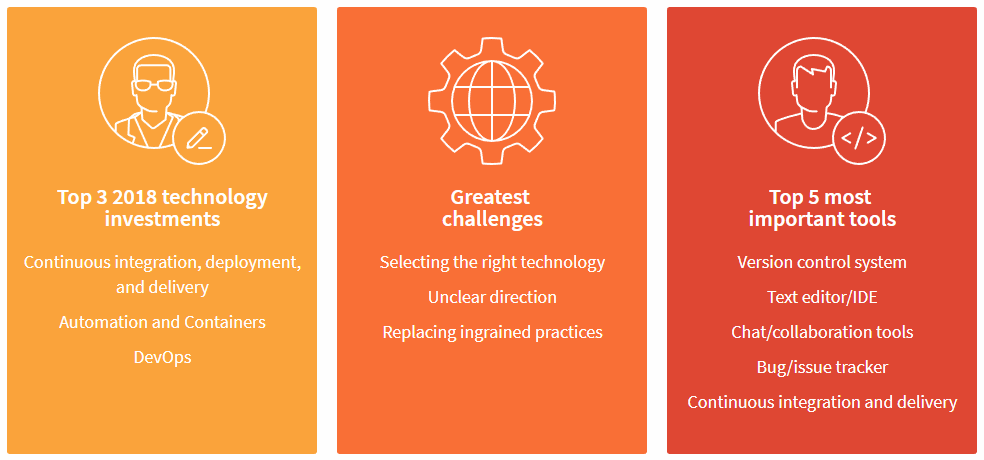 Top 3 2018 technology investments

Continuous integration, deployment, and delivery

Automation and Containers

DevOps

Greatest challenges

Selecting the right technology

Unclear direction

Replacing ingrained practices

Top 5 most important tools

Version control system

Text editor/IDE

Chat/collaboration tools

Bug/issue tracker

Continuous integration and delivery